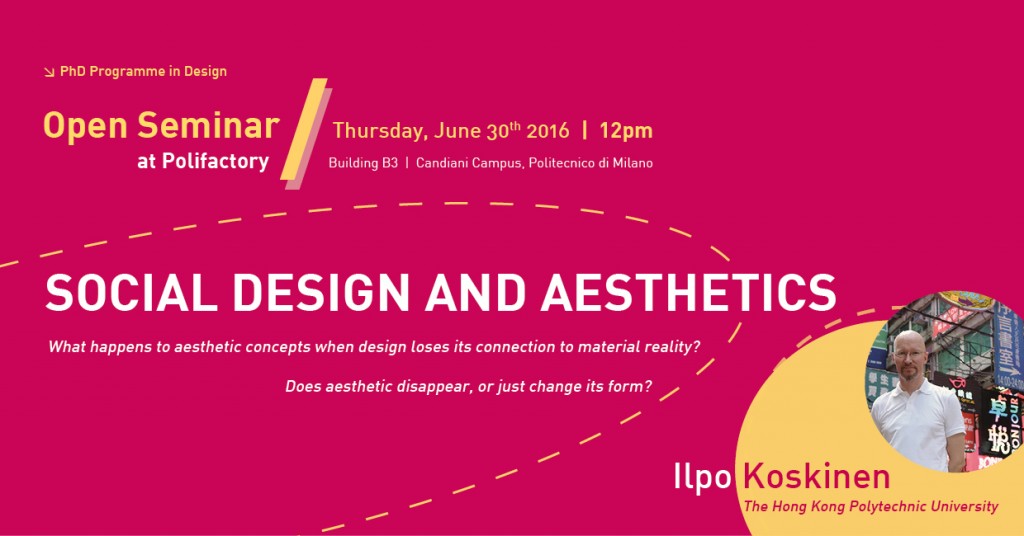 ↘ PhD Programme in Design

Open Seminar
at Polifactory

Thursday, June 30$^{th}$ 2016 | 12pm
Building B3 | Candiani Campus, Politecnico di Milano

SOCIAL DESIGN AND AESTHETICS

What happens to aesthetic concepts when design loses its connection to material reality?

Does aesthetic disappear, or just change its form?

Ilpo Koskinen
The Hong Kong Polytechnic University